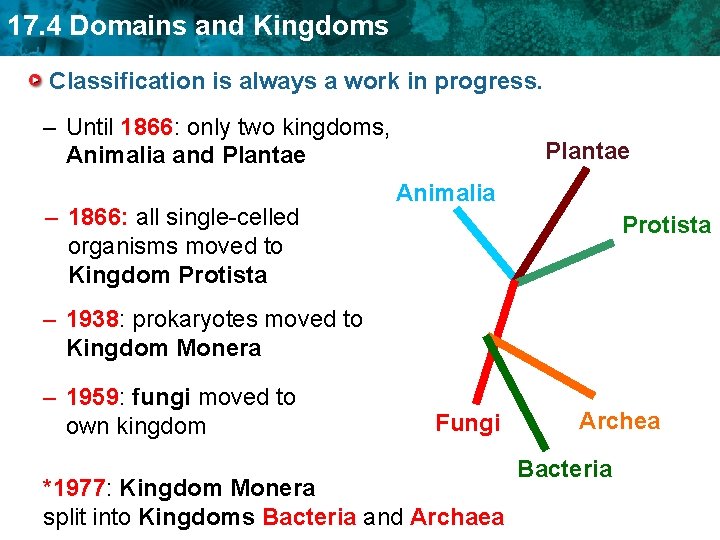 17.4 Domains and Kingdoms

Classification is always a work in progress.

– Until 1866: only two kingdoms, Animalia and Plantae

– 1866: all single-celled organisms moved to Kingdom Protista

– 1938: prokaryotes moved to Kingdom Monera

– 1959: fungi moved to own kingdom

*1977: Kingdom Monera split into Kingdoms Bacteria and Archaea

Plantae

Animalia

Protista

Fungi

Archea

Bacteria